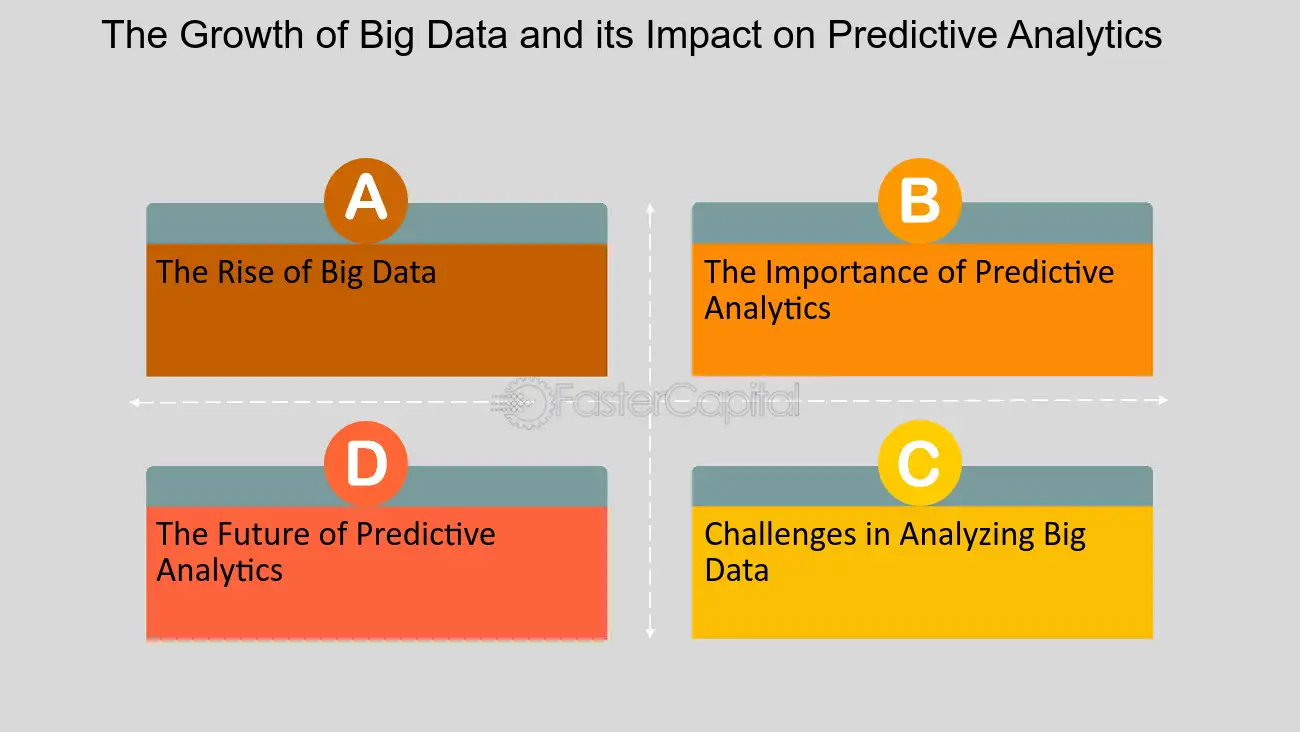 The Growth of Big Data and its Impact on Predictive Analytics

A

The Rise of Big Data

B

The Importance of Predictive Analytics

FasterCapital

D

The Future of Predictive Analytics

C

Challenges in Analyzing Big Data